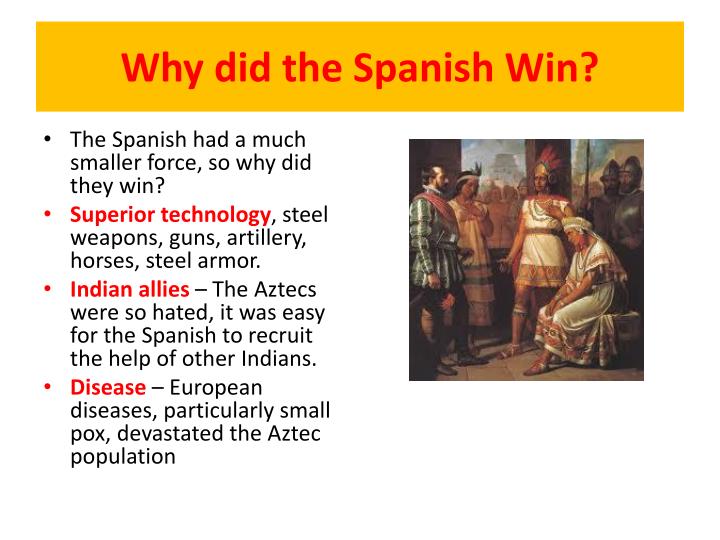 Why did the Spanish Win?

• The Spanish had a much smaller force, so why did they win?
• Superior technology, steel weapons, guns, artillery, horses, steel armor.
• Indian allies – The Aztecs were so hated, it was easy for the Spanish to recruit the help of other Indians.
• Disease – European diseases, particularly small pox, devastated the Aztec population